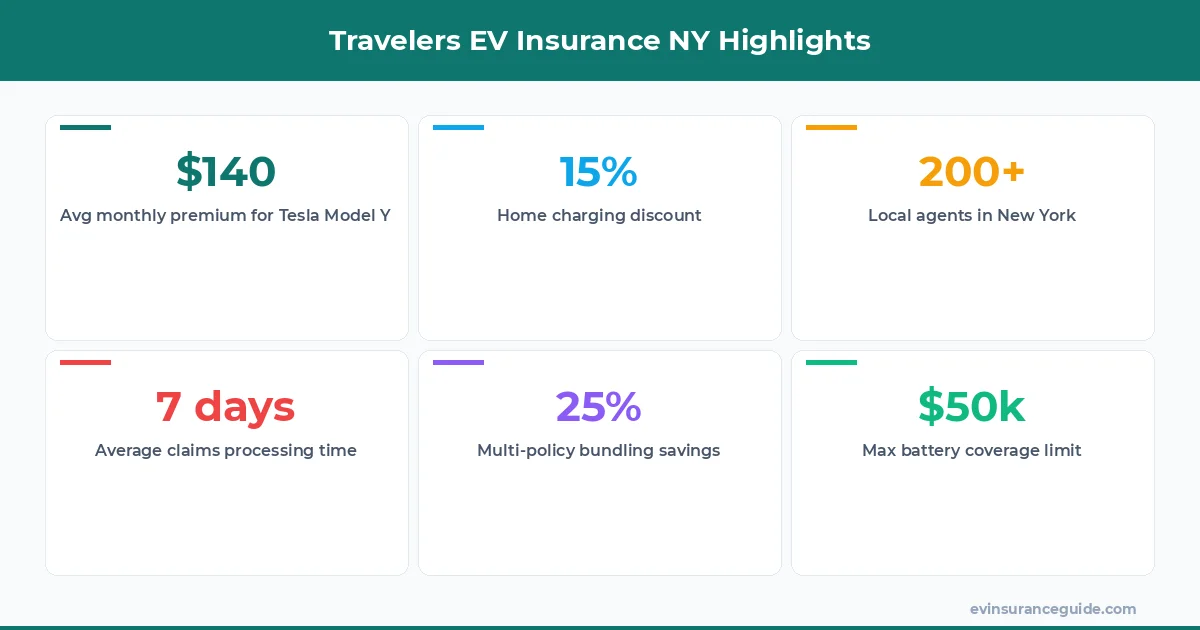 Travelers EV Insurance NY Highlights

\$140
Avg monthly premium for Tesla Model Y

15%
Home charging discount

200+
Local agents in New York

7 days
Average claims processing time

25%
Multi-policy bundling savings

\$50k
Max battery coverage limit

evinsuranceguide.com